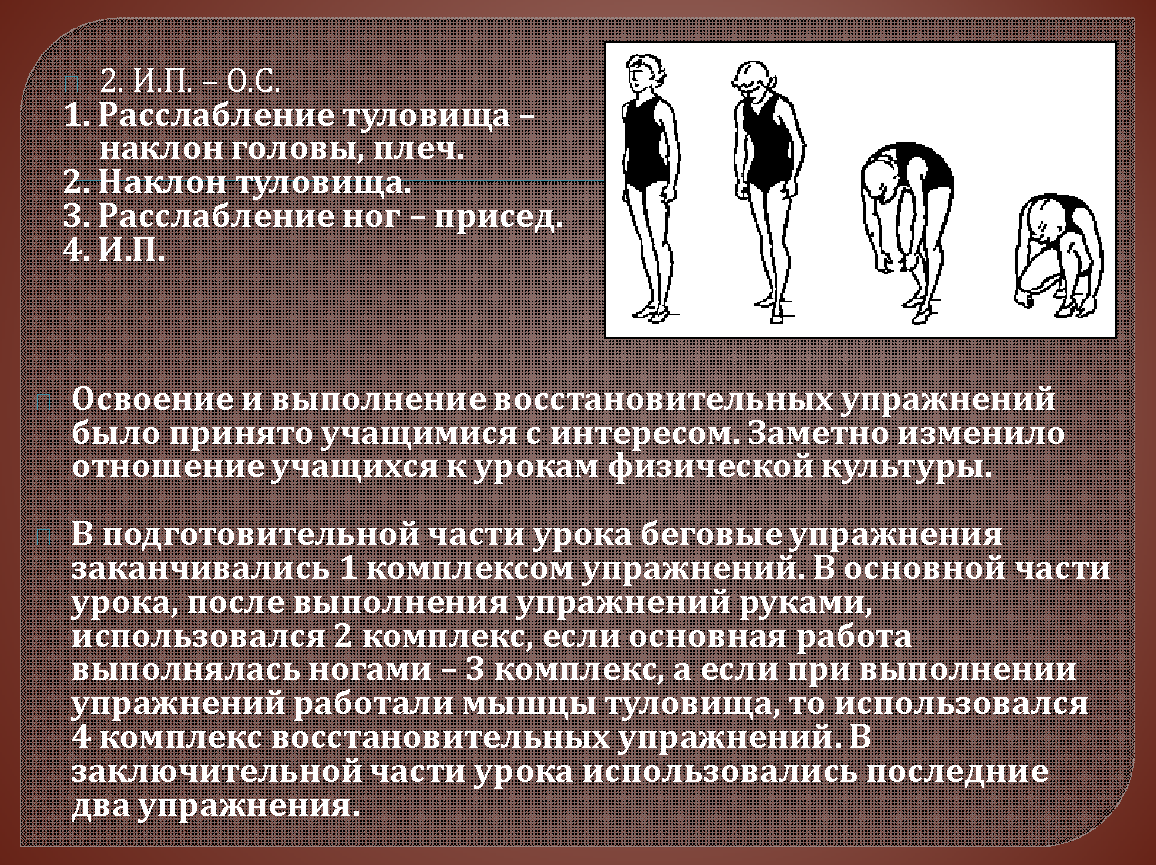 2. И.П. – О.С.
1. Расслабление туловища – наклон головы, плеч.
2. Наклон туловища.
3. Расслабление ног – присед.
4. И.П.

Освоение и выполнение восстановительных упражнений было принято учащимися с интересом. Заметно изменило отношение учащихся к урокам физической культуры.

В подготовительной части урока беговые упражнения заканчивались 1 комплексом упражнений. В основной части урока, после выполнения упражнений руками, использовался 2 комплекс, если основная работа выполнялась ногами – 3 комплекс, а если при выполнении упражнений работали мышцы туловища, то использовался 4 комплекс восстановительных упражнений. В заключительной части урока использовались последние два упражнения.